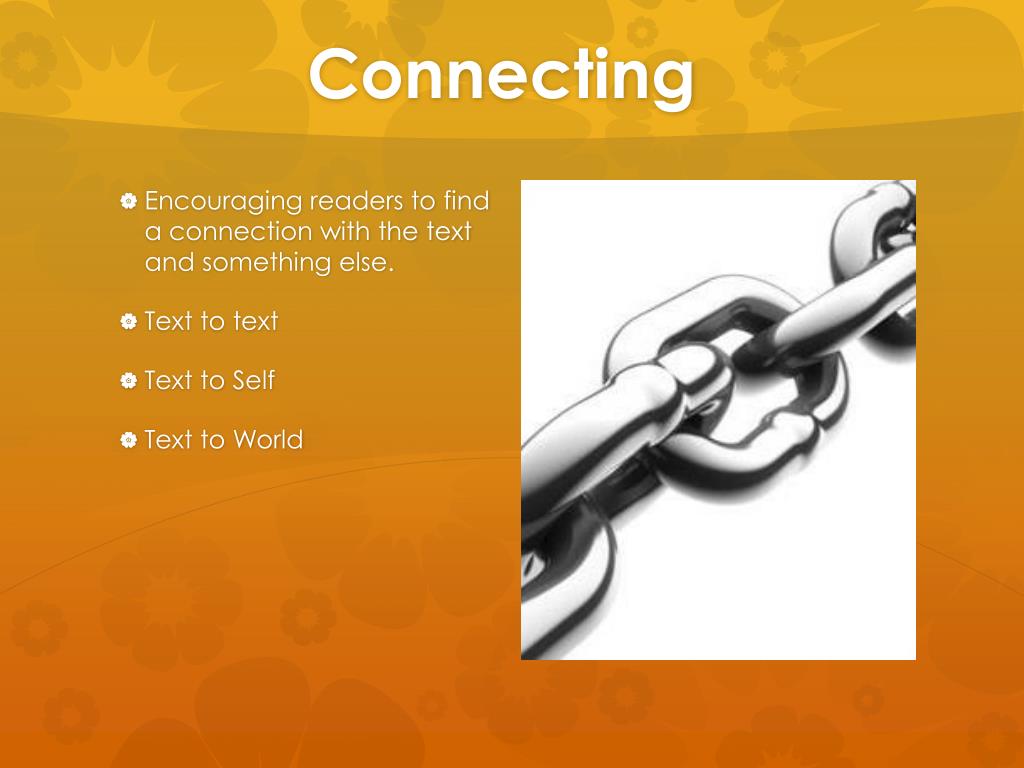 Connecting

Encouraging readers to find a connection with the text and something else.

Text to text

Text to Self

Text to World